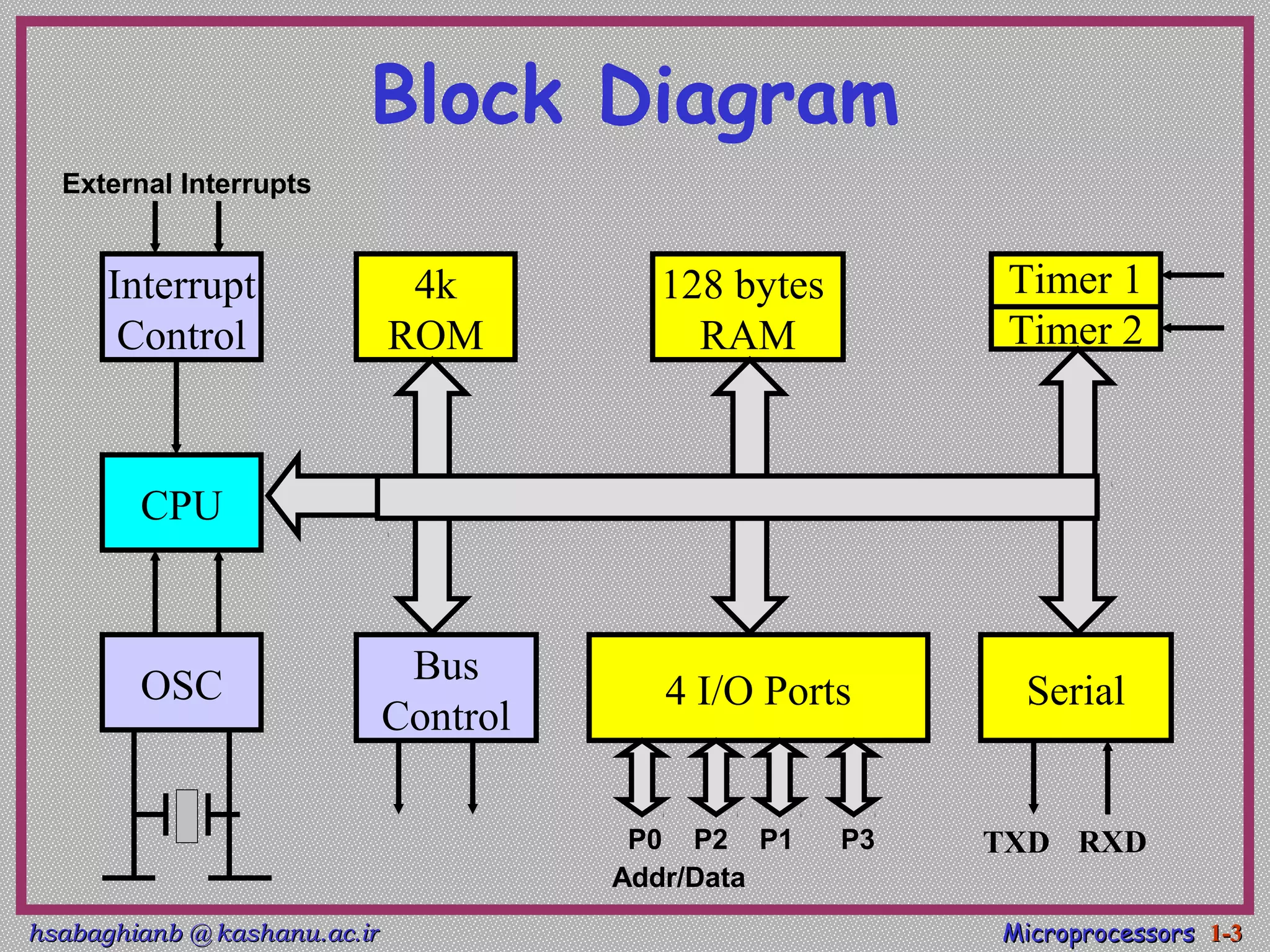 Block Diagram

External Interrupts

Interrupt Control

4k ROM

128 bytes RAM

Timer 1

Timer 2

CPU

OSC

Bus Control

4 I/O Ports

Serial

P0 P2 P1 P3

Addr/Data

TXD RXD

hsabaghianb @ kashanu.ac.ir

Microprocessors 1-3